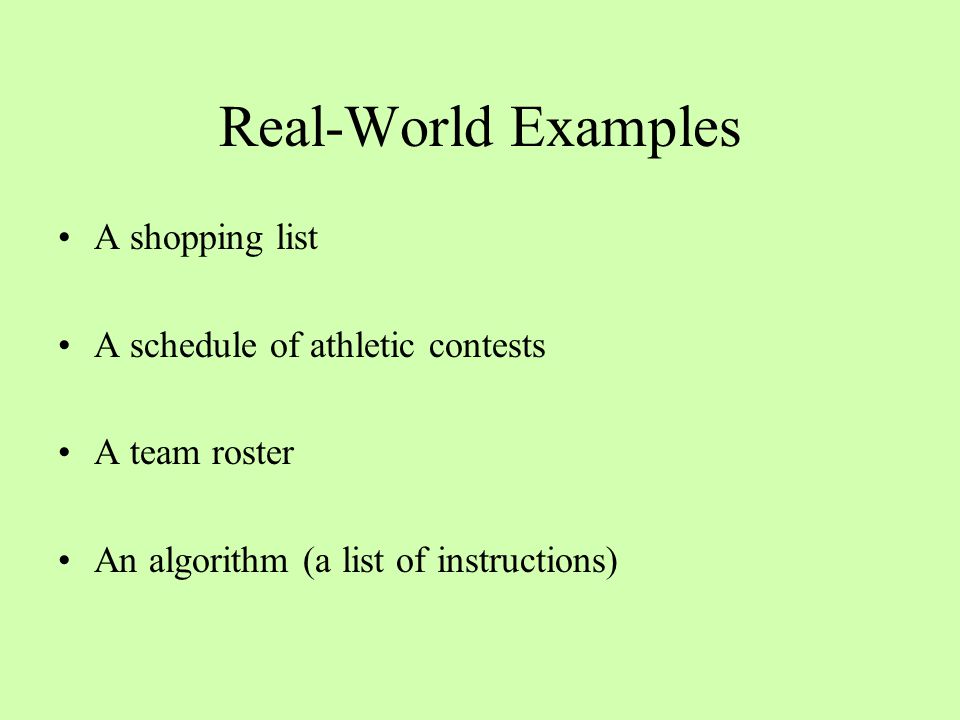 Real-World Examples

• A shopping list

• A schedule of athletic contests

• A team roster

• An algorithm (a list of instructions)